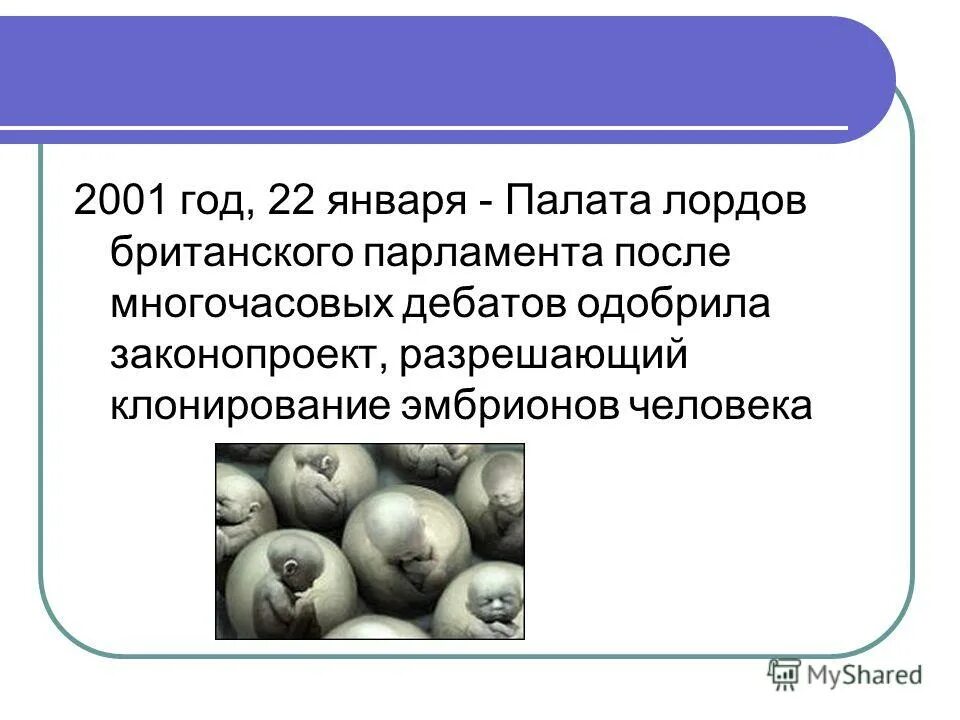 2001 год, 22 января - Палата лордов британского парламента после многочасовых дебатов одобрила законопроект, разрешающий клонирование эмбрионов человека

MyShared